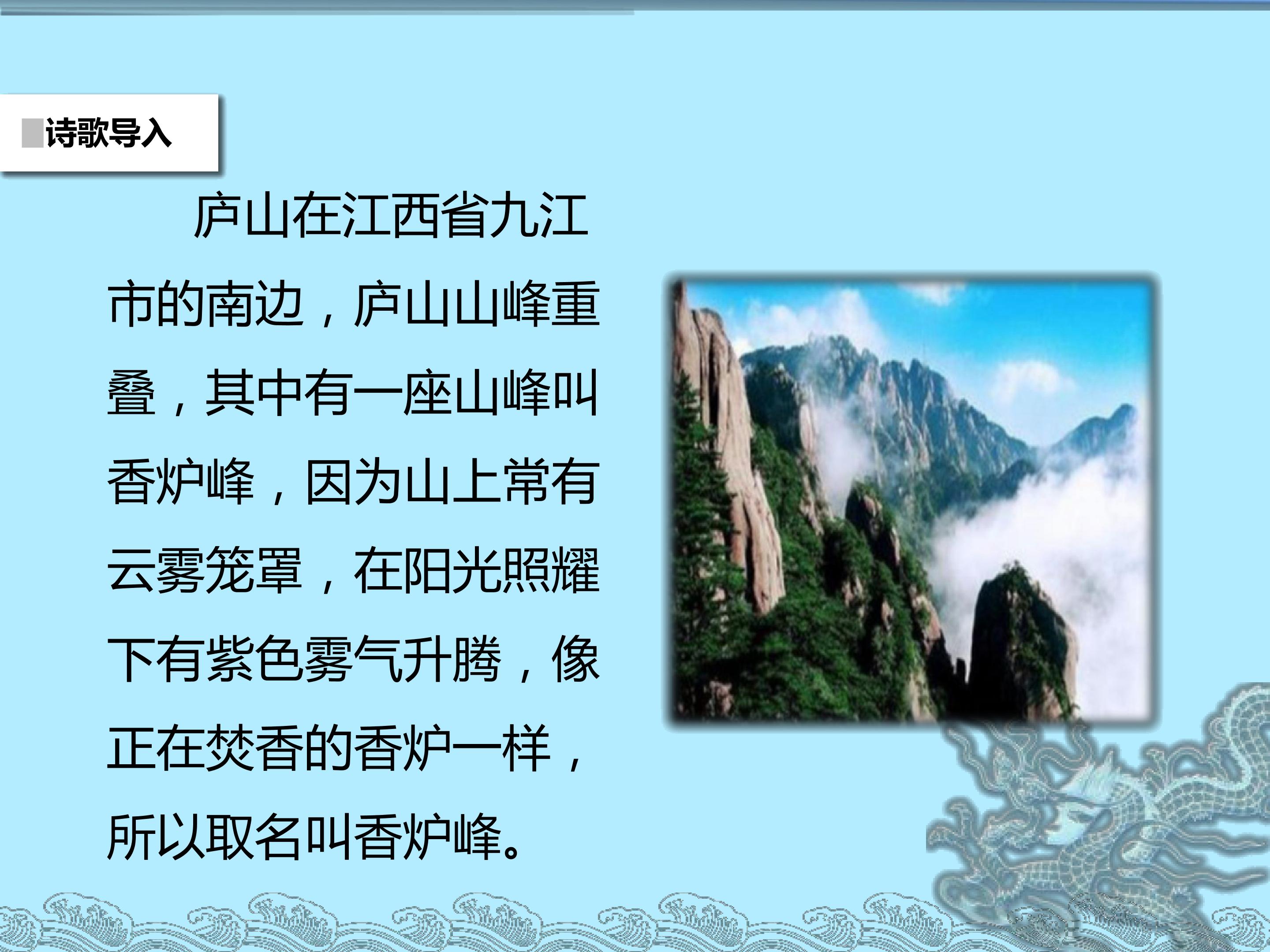 诗歌导入

庐山在江西省九江市的南边，庐山山峰重叠，其中有一座山峰叫香炉峰，因为山上常有云雾笼罩，在阳光照耀下有紫色雾气升腾，像正在焚香的香炉一样，所以取名叫香炉峰。